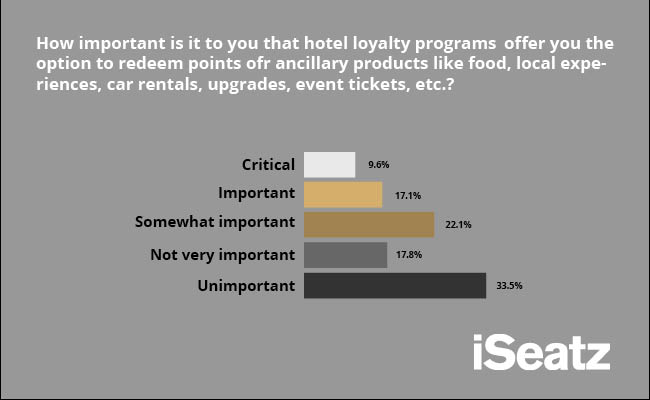 How important is it to you that hotel loyalty programs offer you the option to redeem points ofr ancillary products like food, local experiences, car rentals, upgrades, event tickets, etc.?

Critical 9.6%
Important 17.1%
Somewhat important 22.1%
Not very important 17.8%
Unimportant 33.5%

iSeatz